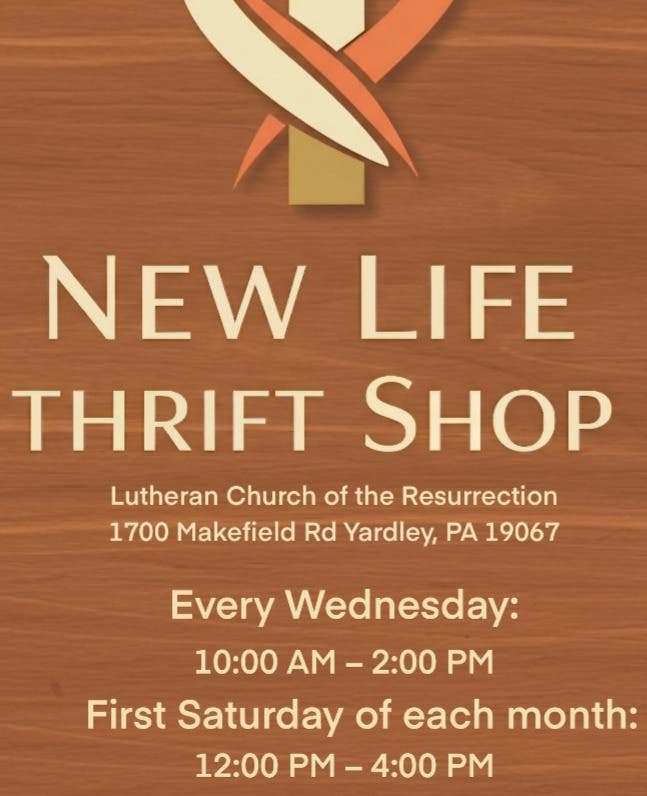 NEW LIFE
THRIFT SHOP

Lutheran Church of the Resurrection
1700 Makefield Rd Yardley, PA 19067

Every Wednesday:
10:00 AM – 2:00 PM
First Saturday of each month:
12:00 PM – 4:00 PM